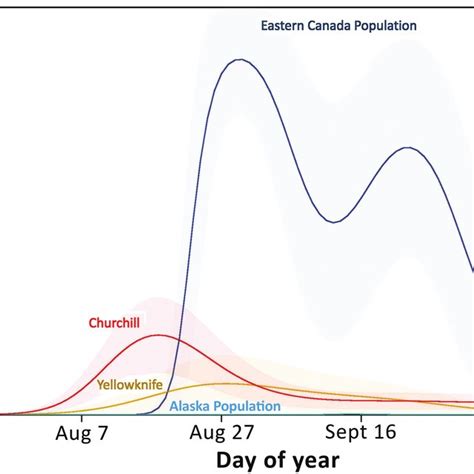 Eastern Canada Population

Churchill

Yellowknife

Alaska Population

Aug 7

Aug 27

Sept 16

Day of year